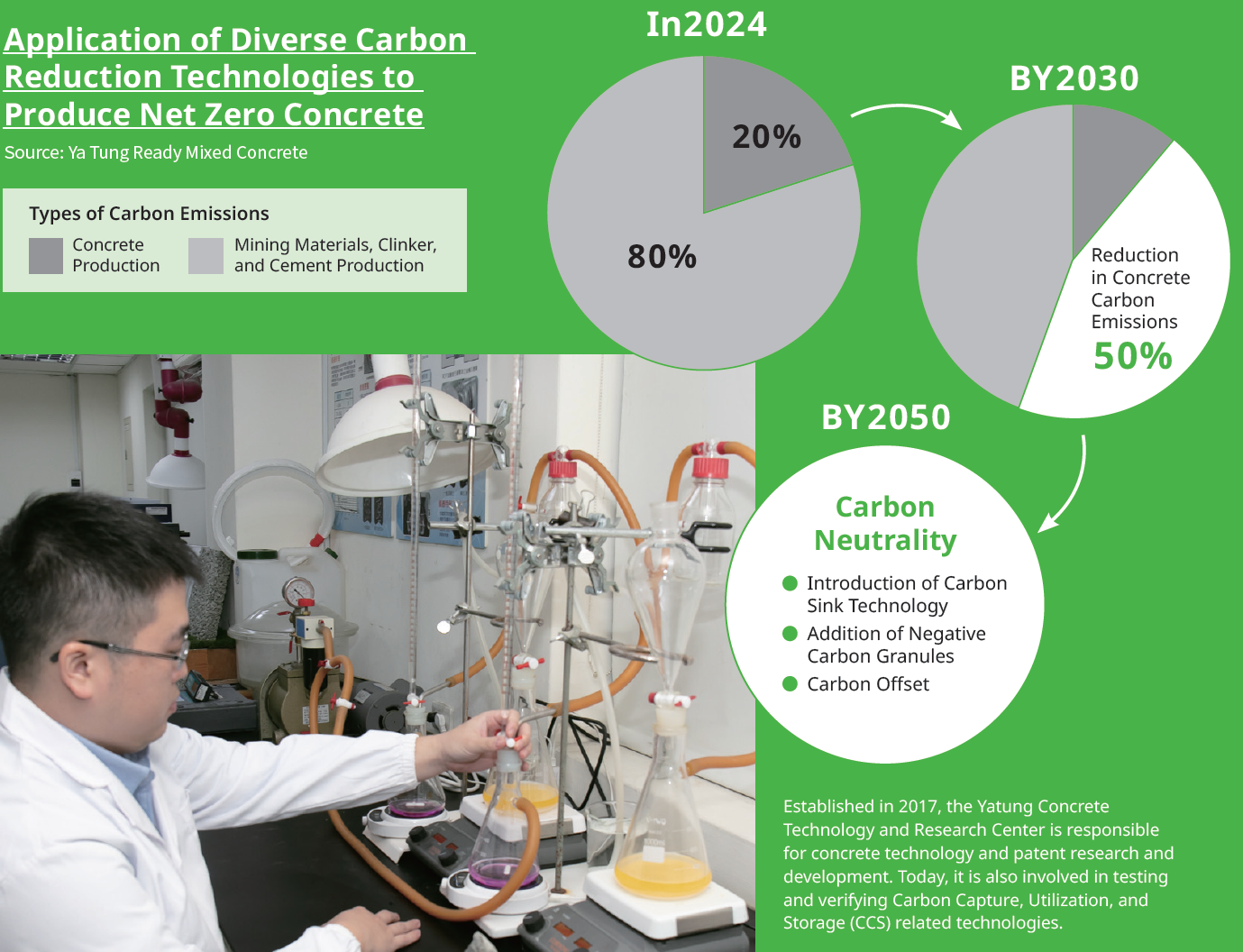 Application of Diverse Carbon Reduction Technologies to Produce Net Zero Concrete

Source: Ya Tung Ready Mixed Concrete

Types of Carbon Emissions

Concrete Production

Mining Materials, Clinker, and Cement Production

In2024

20%

80%

BY2030

Reduction in Concrete Carbon Emissions

50%

BY2050

Carbon Neutrality

Introduction of Carbon Sink Technology

Addition of Negative Carbon Granules

Carbon Offset

Established in 2017, the Yatung Concrete Technology and Research Center is responsible for concrete technology and patent research and development. Today, it is also involved in testing and verifying Carbon Capture, Utilization, and Storage (CCS) related technologies.